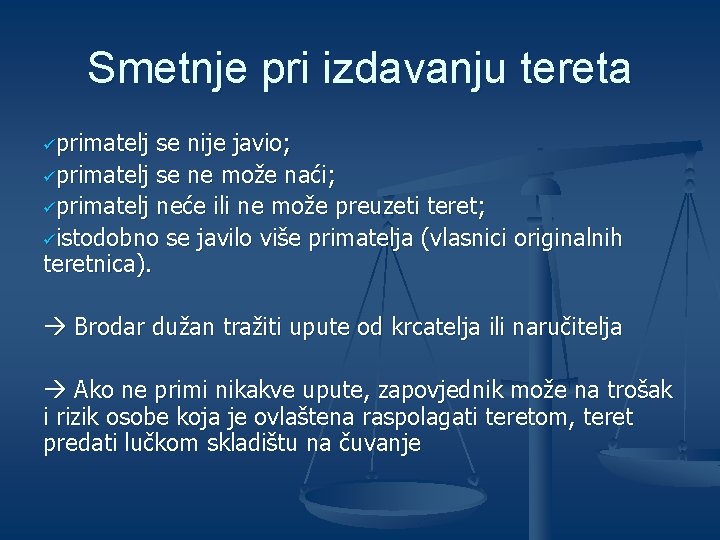 Smetnje pri izdavanju tereta

✓primatelj se nije javio;
✓primatelj se ne može naći;
✓primatelj neće ili ne može preuzeti teret;
✓istodobno se javilo više primatelja (vlasnici originalnih teretnica).

→ Brodar dužan tražiti upute od krcatelja ili naručitelja

→ Ako ne primi nikakve upute, zapovjednik može na trošak i rizik osobe koja je ovlaštena raspolagati teretom, teret predati lučkom skladištu na čuvanje